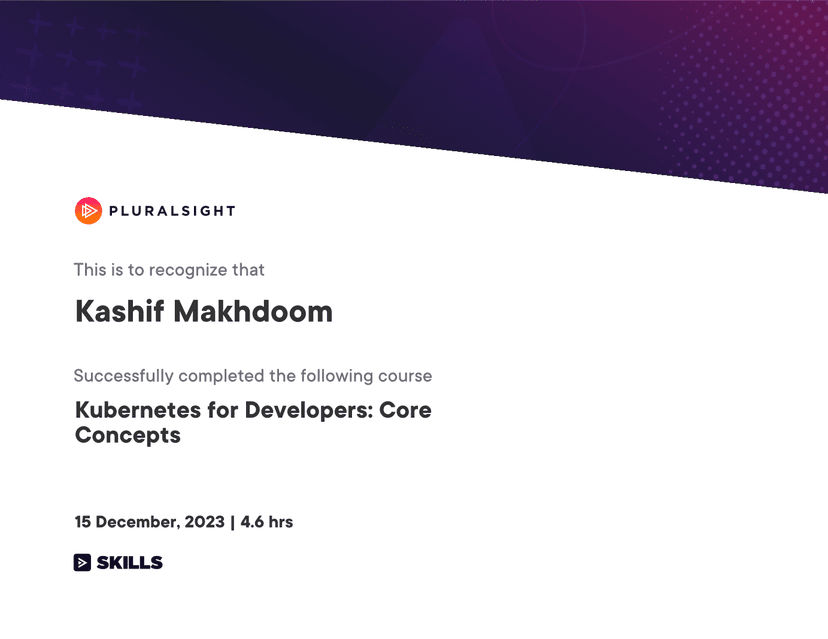 PLURALSIGHT

This is to recognize that

Kashif Makhdoom

Successfully completed the following course

Kubernetes for Developers: Core Concepts

15 December, 2023 | 4.6 hrs

SKILLS